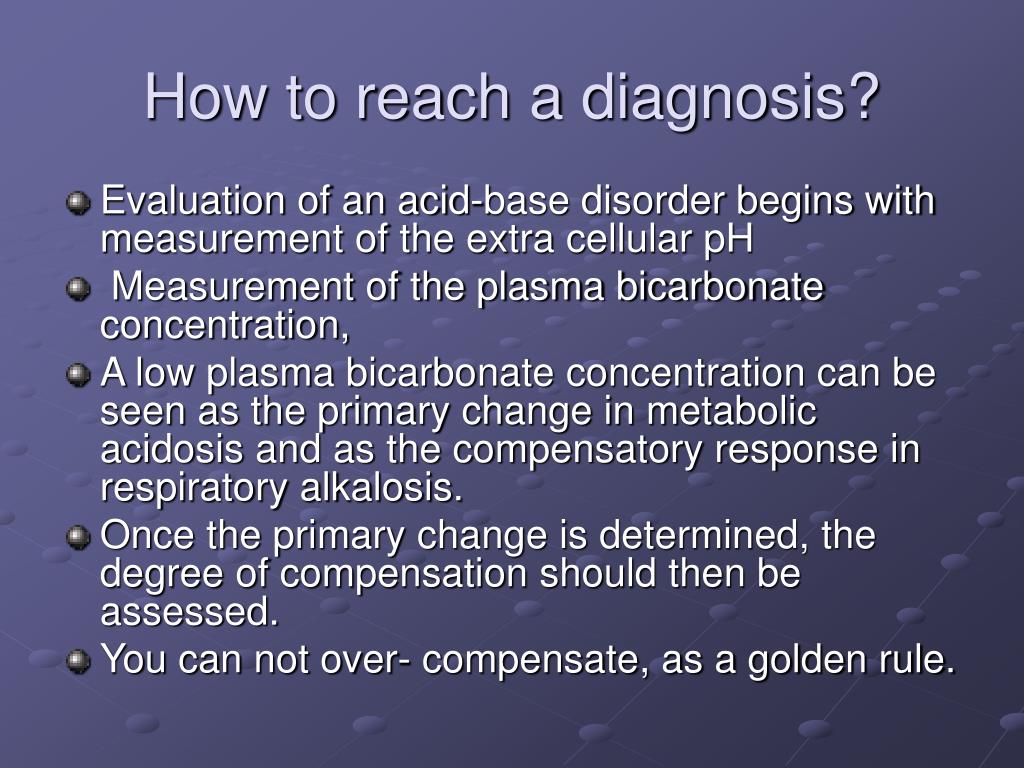 How to reach a diagnosis?

Evaluation of an acid-base disorder begins with measurement of the extra cellular pH

Measurement of the plasma bicarbonate concentration,

A low plasma bicarbonate concentration can be seen as the primary change in metabolic acidosis and as the compensatory response in respiratory alkalosis.

Once the primary change is determined, the degree of compensation should then be assessed.

You can not over- compensate, as a golden rule.